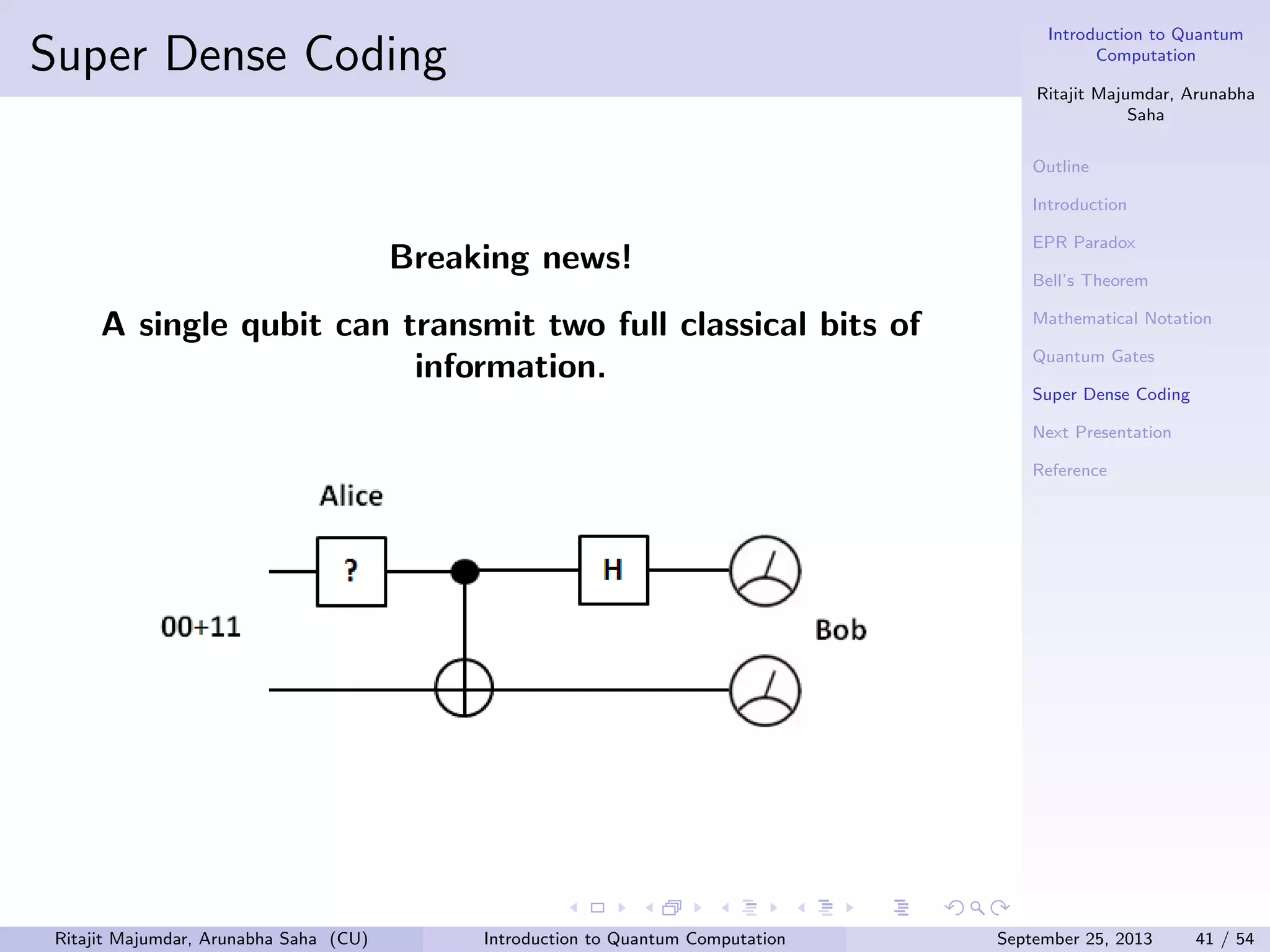 Super Dense Coding

Breaking news!

A single qubit can transmit two full classical bits of information.

Alice

?

H

00+11

Bob

Introduction to Quantum Computation

Ritajit Majumdar, Arunabha Saha

Outline

Introduction

EPR Paradox

Bell's Theorem

Mathematical Notation

Quantum Gates

Super Dense Coding

Next Presentation

Reference

Ritajit Majumdar, Arunabha Saha (CU) Introduction to Quantum Computation September 25, 2013 41 / 54